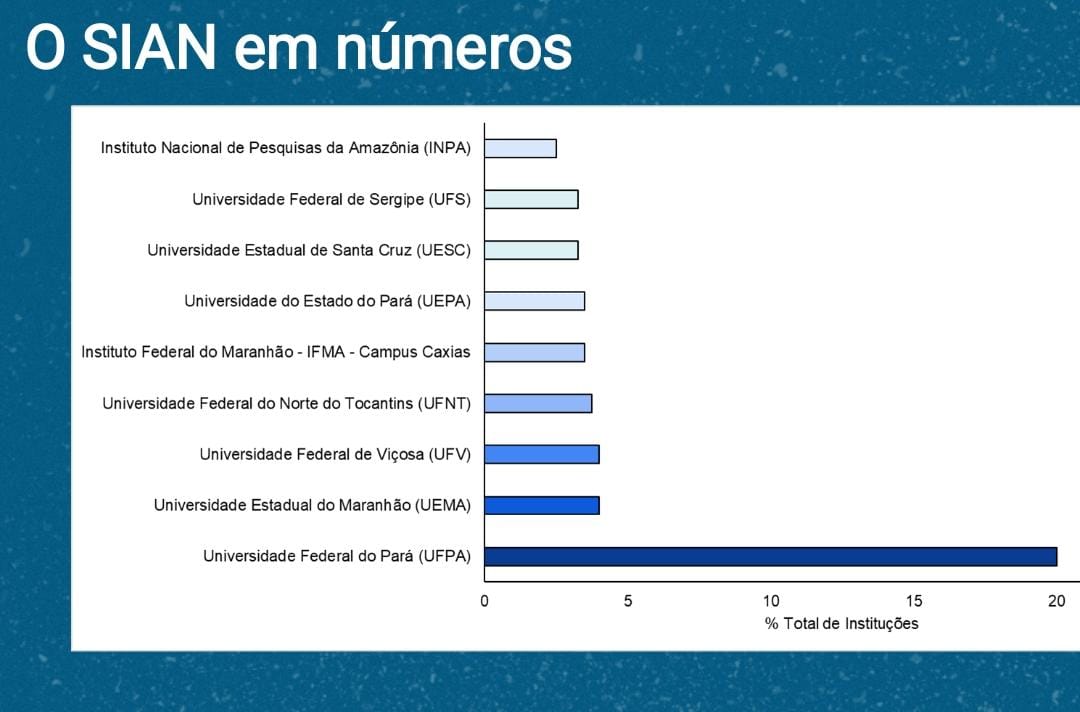 O SIAN em números

Instituto Nacional de Pesquisas da Amazônia (INPA)
Universidade Federal de Sergipe (UFS)
Universidade Estadual de Santa Cruz (UESC)
Universidade do Estado do Pará (UEPA)
Instituto Federal do Maranhão - IFMA - Campus Caxias
Universidade Federal do Norte do Tocantins (UFNT)
Universidade Federal de Viçosa (UFV)
Universidade Estadual do Maranhão (UEMA)
Universidade Federal do Pará (UFPA)

0 5 10 15 20
% Total de Instituções